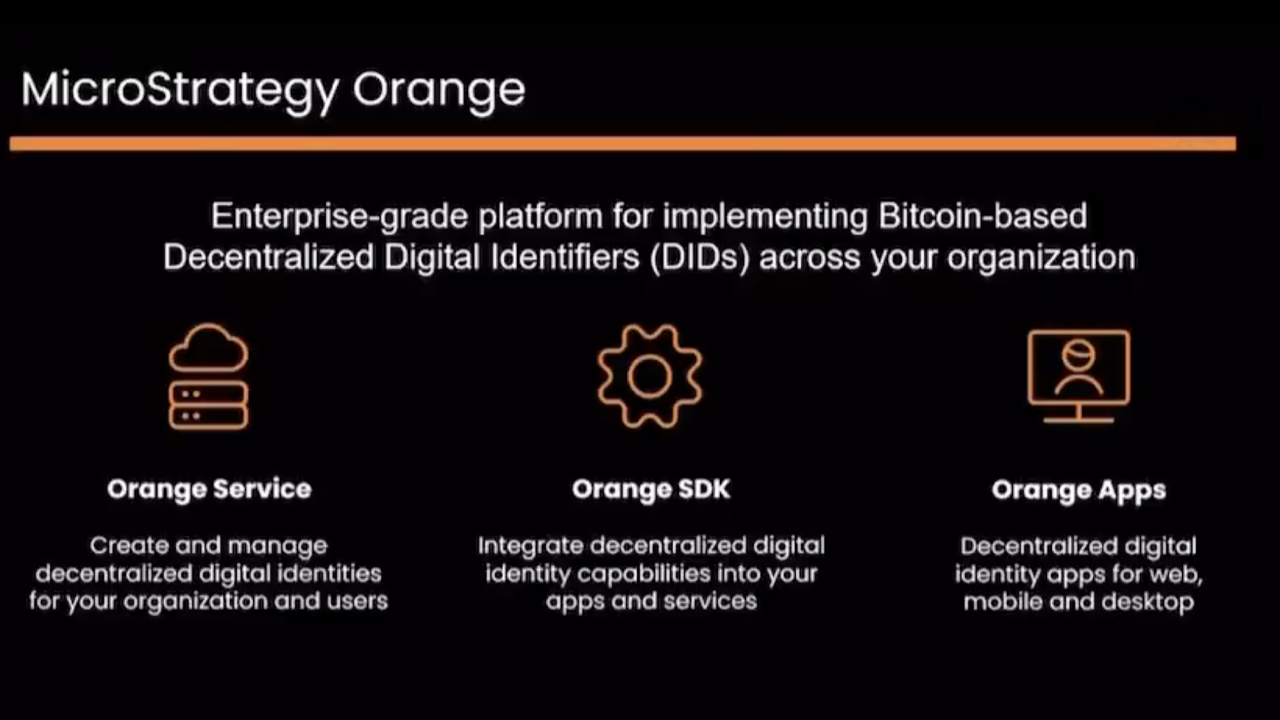 MicroStrategy Orange

Enterprise-grade platform for implementing Bitcoin-based Decentralized Digital Identifiers (DIDs) across your organization

Orange Service

Create and manage decentralized digital identities for your organization and users

Orange SDK

Integrate decentralized digital identity capabilities into your apps and services

Orange Apps

Decentralized digital identity apps for web, mobile and desktop